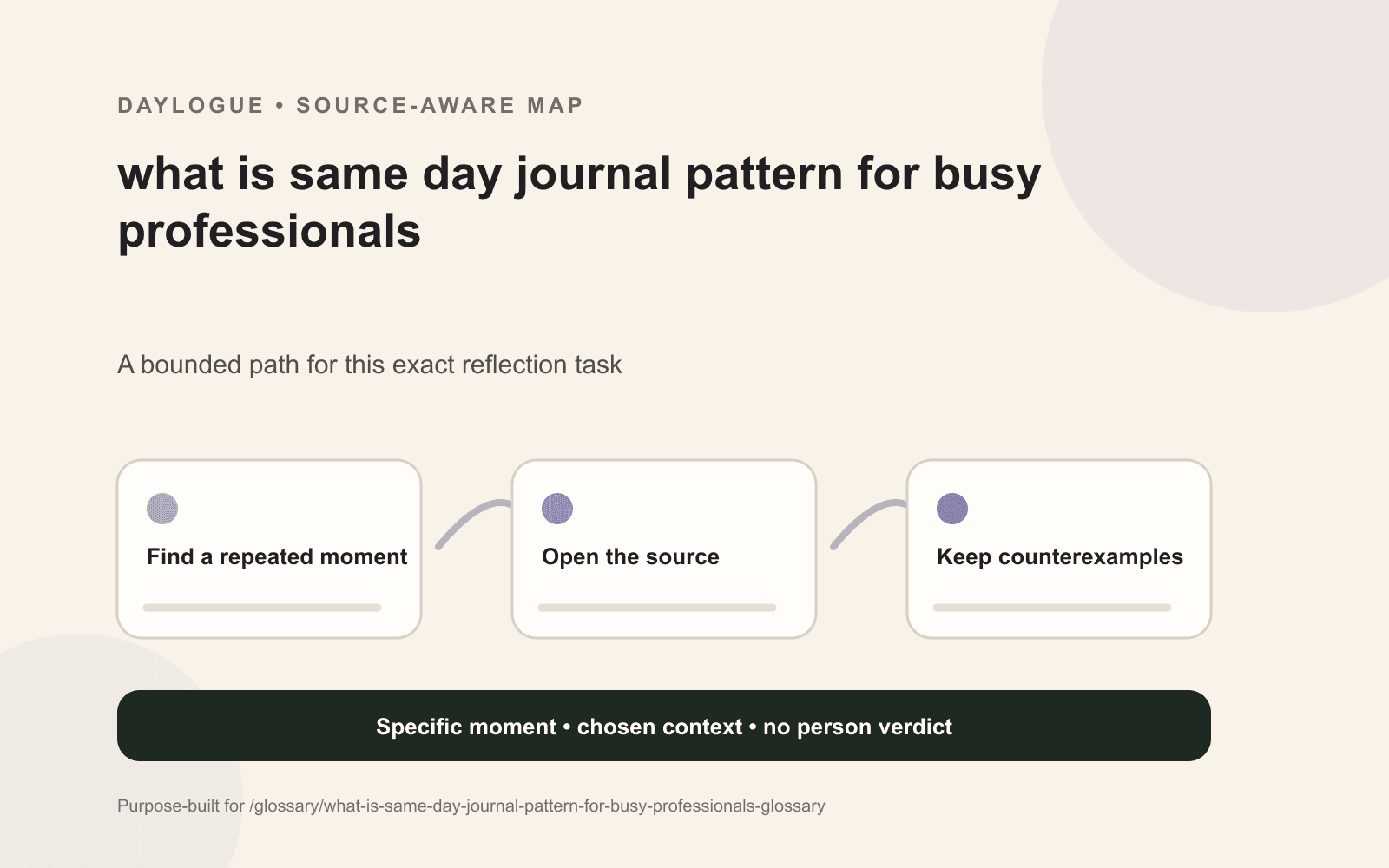 DAYLOGUE • SOURCE-AWARE MAP

what is same day journal pattern for busy professionals

A bounded path for this exact reflection task

Find a repeated moment

Open the source

Keep counterexamples

Specific moment • chosen context • no person verdict

Purpose-built for /glossary/what-is-same-day-journal-pattern-for-busy-professionals-glossary